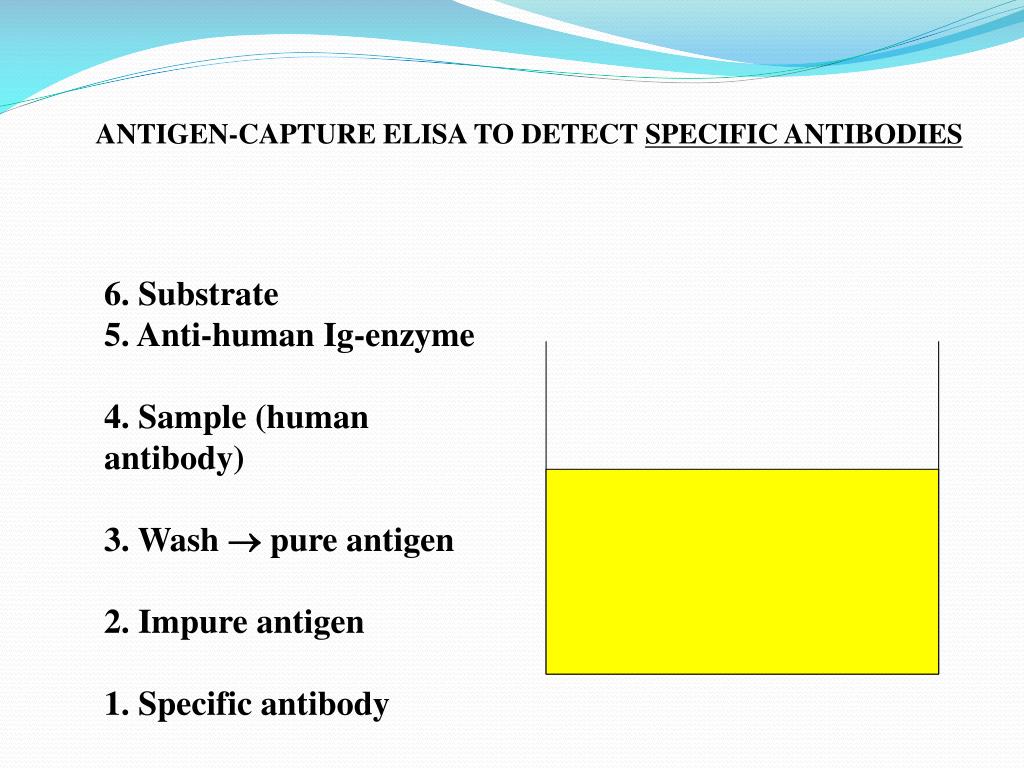 ANTIGEN-CAPTURE ELISA TO DETECT SPECIFIC ANTIBODIES

6. Substrate
5. Anti-human Ig-enzyme

4. Sample (human antibody)

3. Wash $\rightarrow$ pure antigen

2. Impure antigen

1. Specific antibody